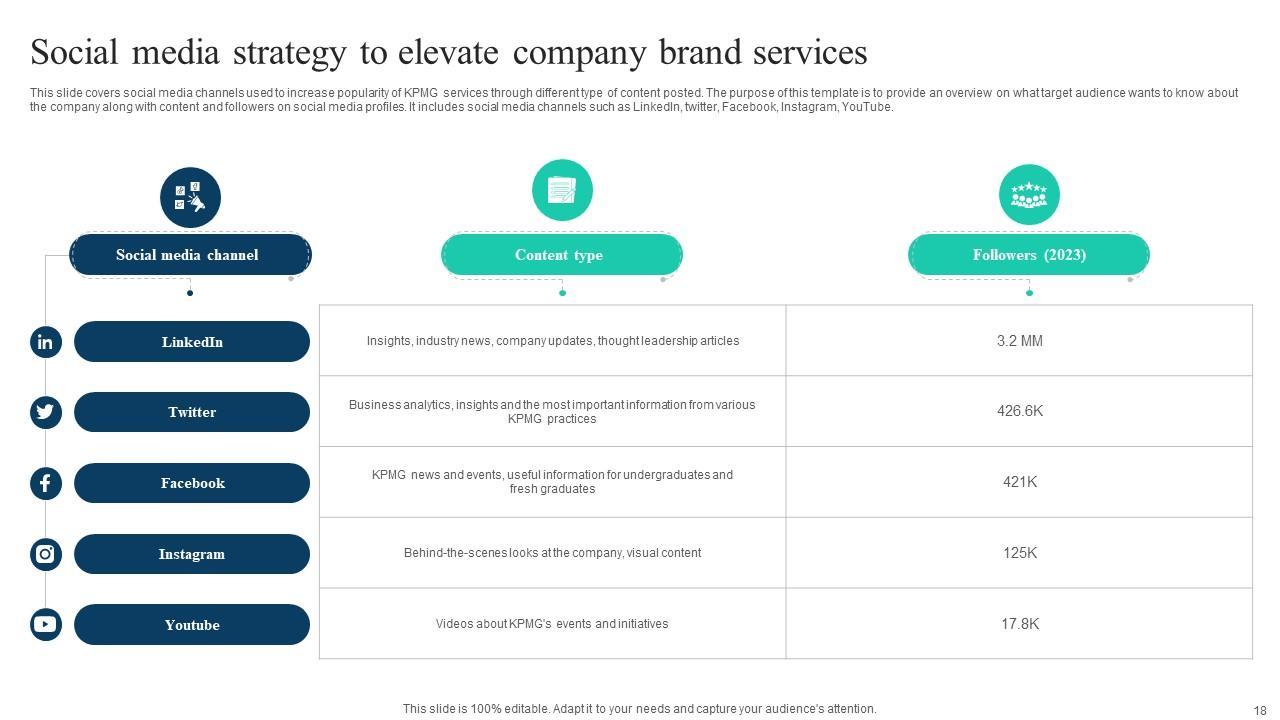 Social media strategy to elevate company brand services

This slide covers social media channels used to increase popularity of KPMG services through different type of content posted. The purpose of this template is to provide an overview on what target audience wants to know about the company along with content and followers on social media profiles. It includes social media channels such as LinkedIn, twitter, Facebook, Instagram, YouTube.

| Social media channel | Content type | Followers (2023) |
|---|---|---|
| LinkedIn | Insights, industry news, company updates, thought leadership articles | 3.2 MM |
| Twitter | Business analytics, insights and the most important information from various KPMG practices | 426.6K |
| Facebook | KPMG news and events, useful information for undergraduates and fresh graduates | 421K |
| Instagram | Behind-the-scenes looks at the company, visual content | 125K |
| Youtube | Videos about KPMG's events and initiatives | 17.8K |

This slide is 100% editable. Adapt it to your needs and capture your audience's attention.

18